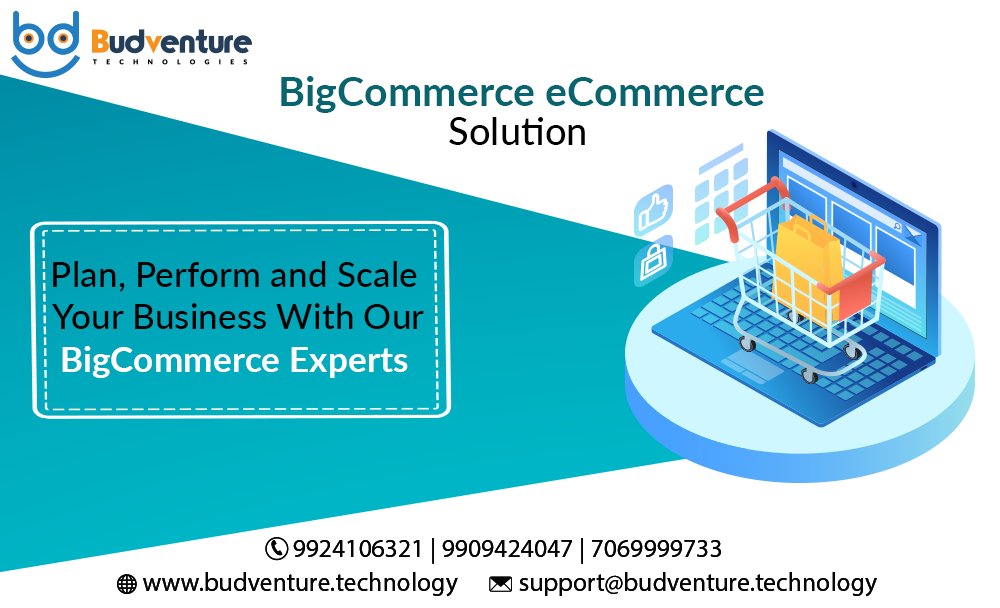 bd Budventure TECHNOLOGIES

BigCommerce eCommerce Solution

Plan, Perform and Scale Your Business With Our BigCommerce Experts

9924106321 | 9909424047 | 7069999733

www.budventure.technology support@budventure.technology